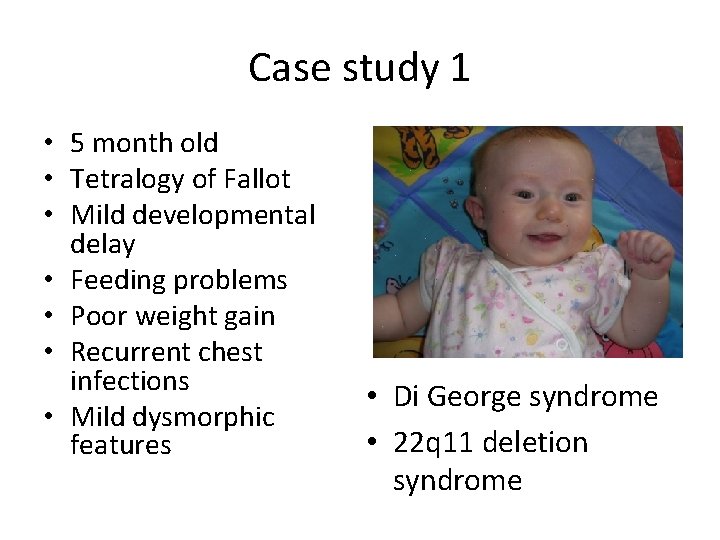 Case study 1

• 5 month old
• Tetralogy of Fallot
• Mild developmental delay
• Feeding problems
• Poor weight gain
• Recurrent chest infections
• Mild dysmorphic features

• Di George syndrome
• 22q11 deletion syndrome